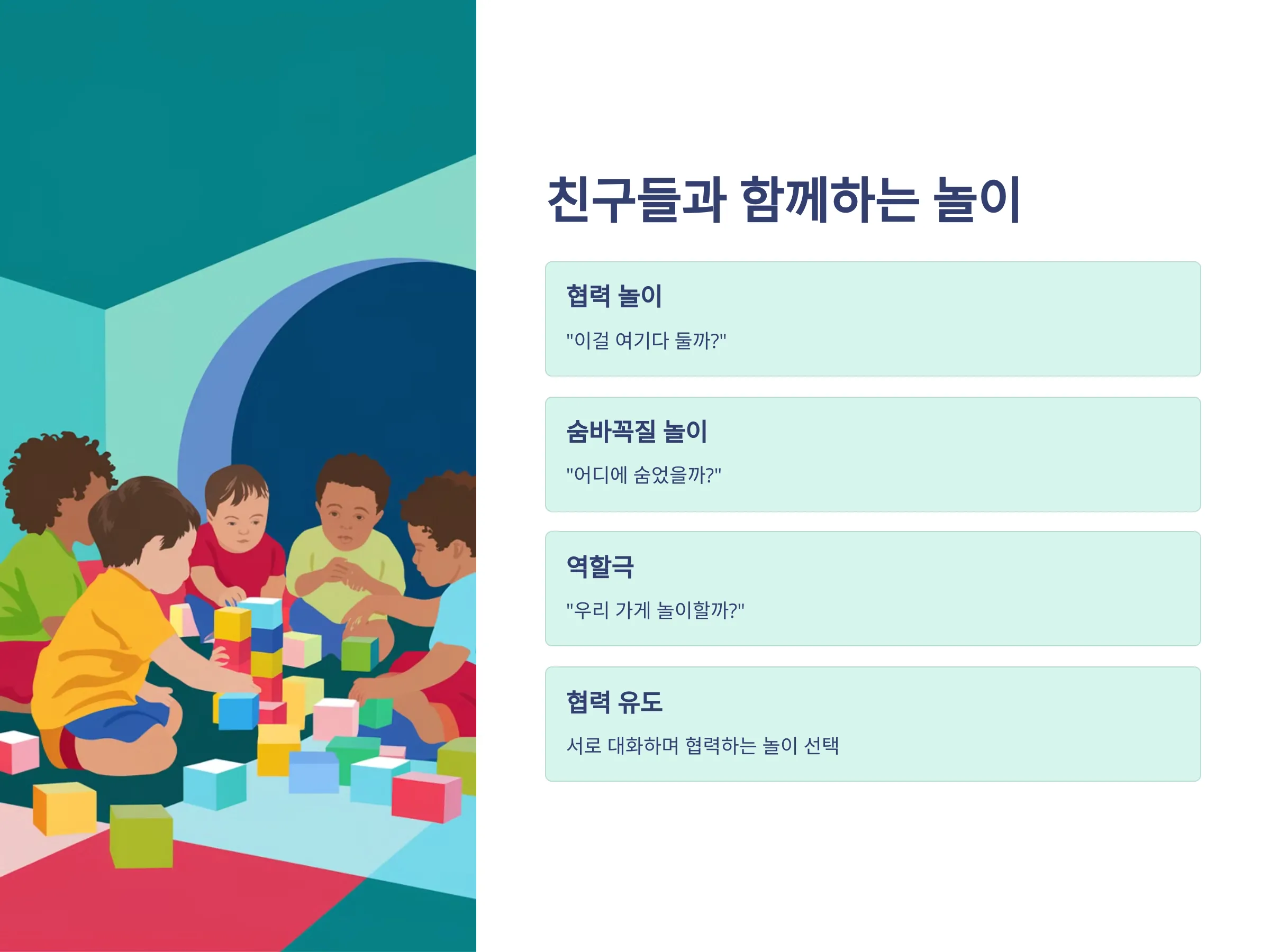 친구들과 함께하는 놀이

협력 놀이

"이걸 여기다 둘까?"

숨바꼭질 놀이

"어디에 숨었을까?"

역할극

"우리 가게 놀이할까?"

협력 유도

서로 대화하며 협력하는 놀이 선택